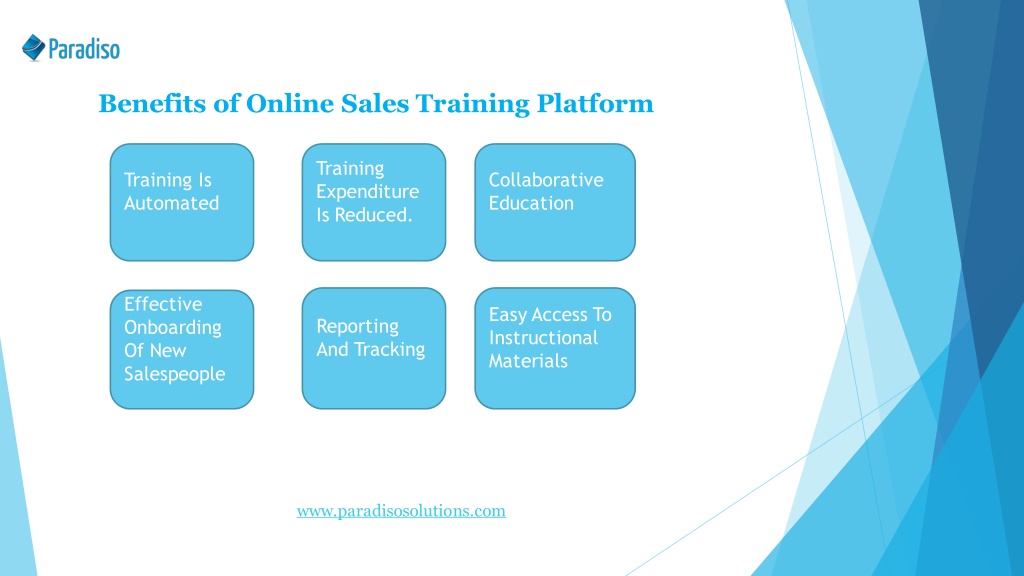 Paradiso

Benefits of Online Sales Training Platform

Training Is Automated

Training Expenditure Is Reduced.

Collaborative Education

Effective Onboarding Of New Salespeople

Reporting And Tracking

Easy Access To Instructional Materials

www.paradisosolutions.com